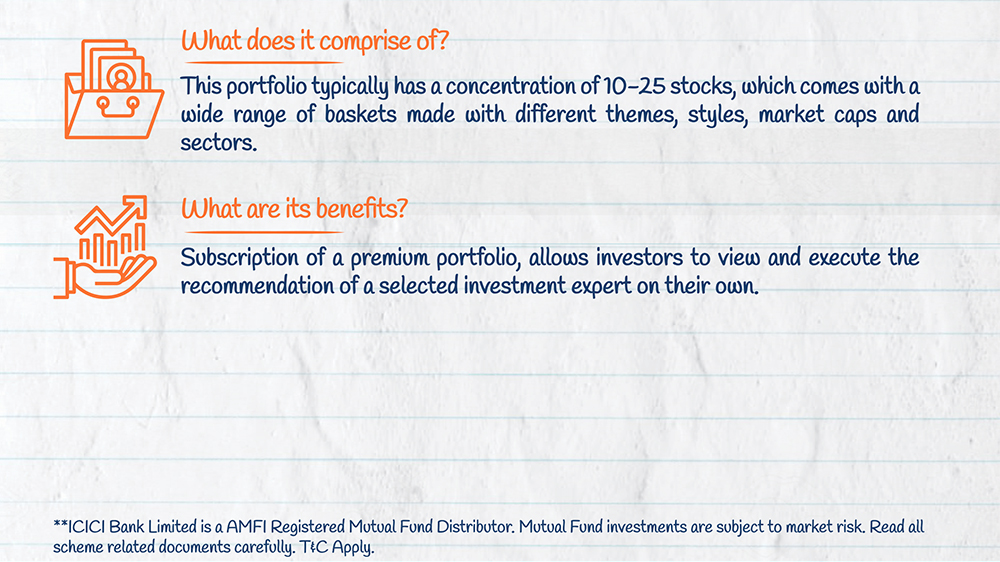 What does it comprise of?

This portfolio typically has a concentration of 10-25 stocks, which comes with a wide range of baskets made with different themes, styles, market caps and sectors.

What are its benefits?

Subscription of a premium portfolio, allows investors to view and execute the recommendation of a selected investment expert on their own.

**ICICI Bank Limited is a AMFI Registered Mutual Fund Distributor. Mutual Fund investments are subject to market risk. Read all scheme related documents carefully. T&C Apply.